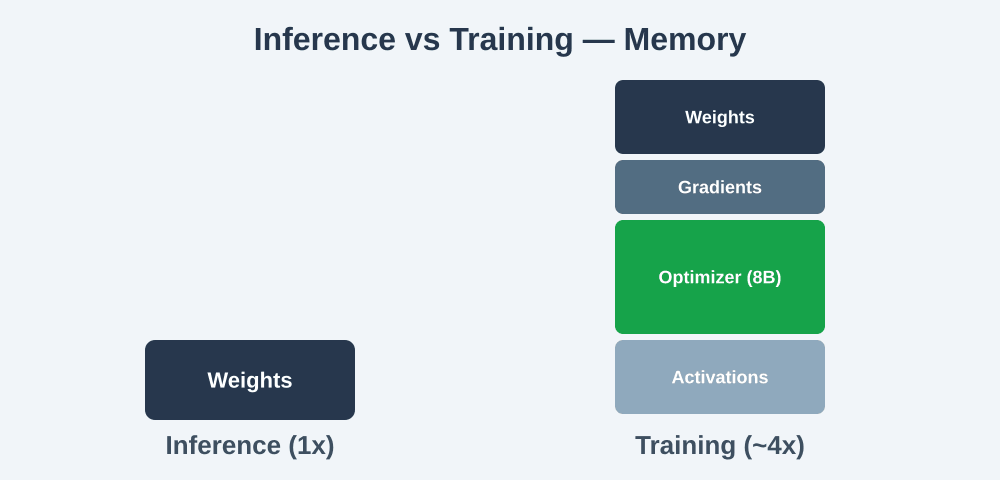 Inference vs Training — Memory

Weights

Inference (1x)

Weights

Gradients

Optimizer (8B)

Activations

Training (~4x)